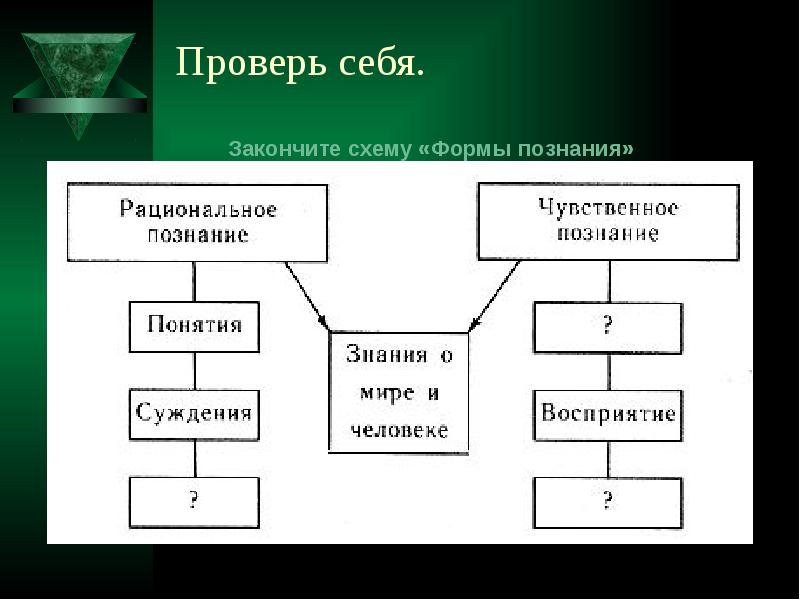 Проверь себя.

Закончите схему «Формы познания»

Рациональное познание

Понятия

Суждения

?

Знания о мире и человеке

Чувственное познание

?

Восприятие

?